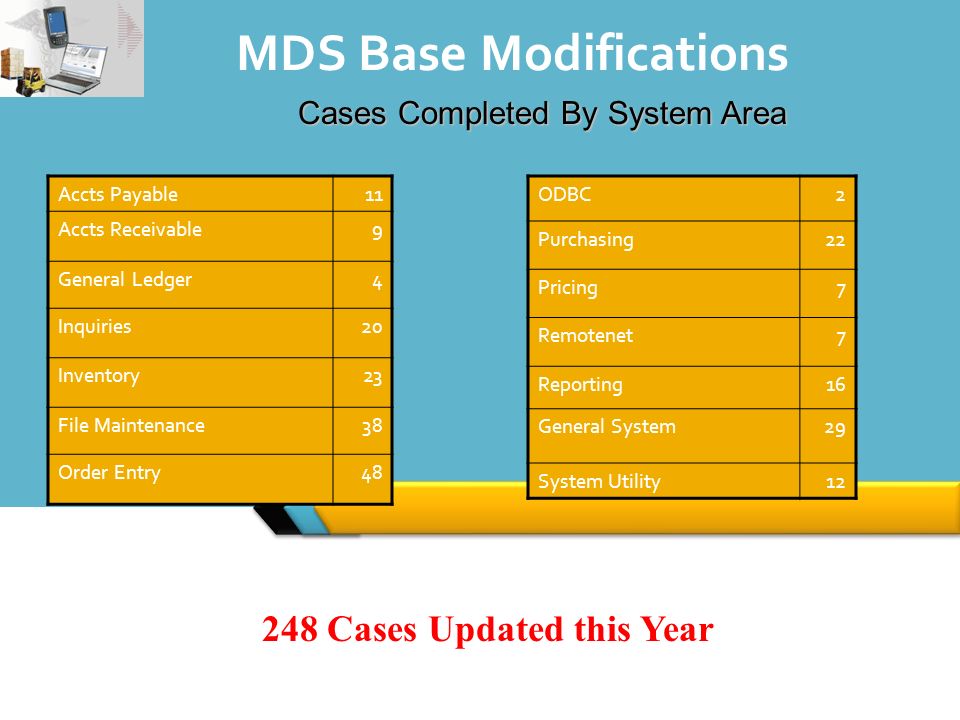 MDS Base Modifications

Cases Completed By System Area

| Accts Payable | 11 |
|---|---|
| Accts Receivable | 9 |
| General Ledger | 4 |
| Inquiries | 20 |
| Inventory | 23 |
| File Maintenance | 38 |
| Order Entry | 48 |

| ODBC | 2 |
|---|---|
| Purchasing | 22 |
| Pricing | 7 |
| Remotenet | 7 |
| Reporting | 16 |
| General System | 29 |
| System Utility | 12 |

248 Cases Updated this Year